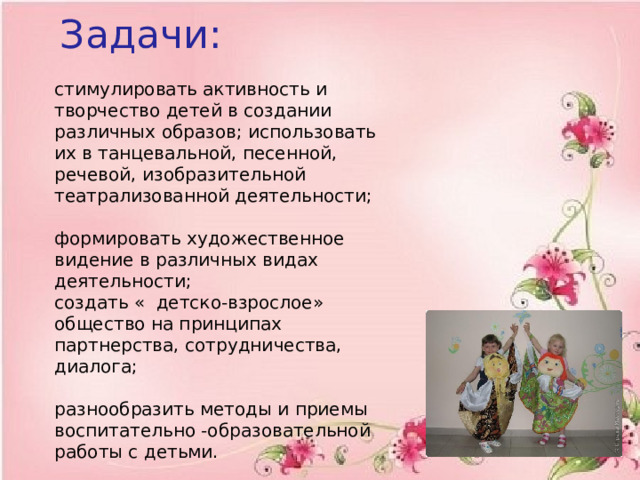 Задачи:

стимулировать активность и творчество детей в создании различных образов; использовать их в танцевальной, песенной, речевой, изобразительной театрализованной деятельности;

формировать художественное видение в различных видах деятельности;
создать «  детско-взрослое» общество на принципах партнерства, сотрудничества, диалога;

разнообразить методы и приемы воспитательно -образовательной работы с детьми.